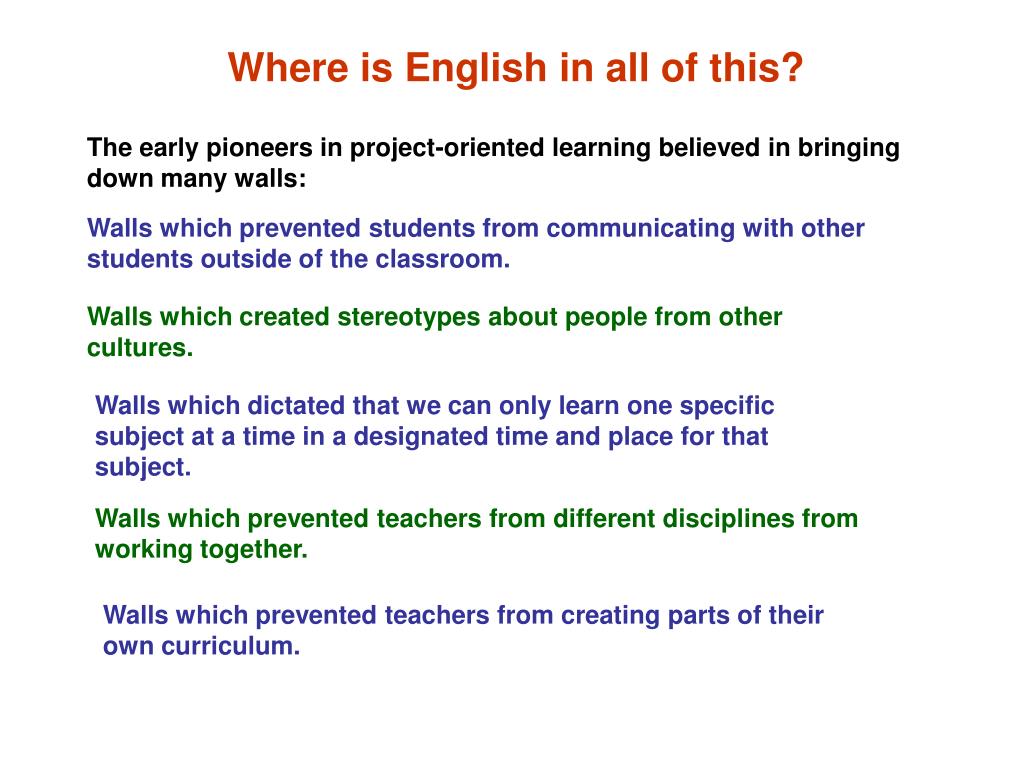 Where is English in all of this?

The early pioneers in project-oriented learning believed in bringing down many walls:

Walls which prevented students from communicating with other students outside of the classroom.

Walls which created stereotypes about people from other cultures.

Walls which dictated that we can only learn one specific subject at a time in a designated time and place for that subject.

Walls which prevented teachers from different disciplines from working together.

Walls which prevented teachers from creating parts of their own curriculum.